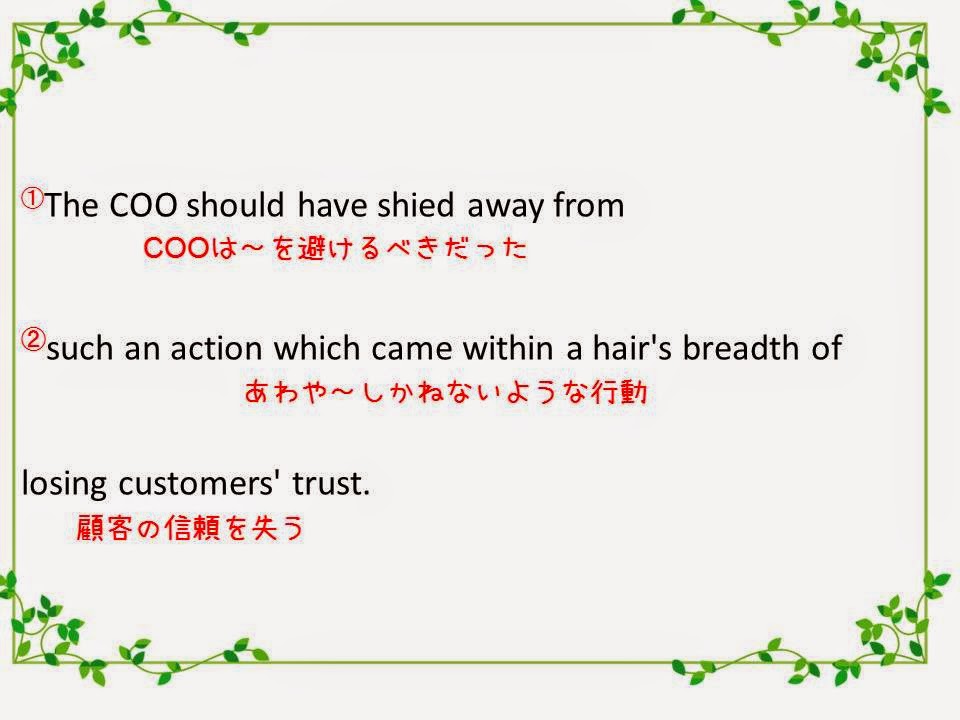 ①The COO should have shied away from
COOは～を避けるべきだった

②such an action which came within a hair's breadth of
あわや～しかねないような行動

losing customers' trust.
顧客の信頼を失う